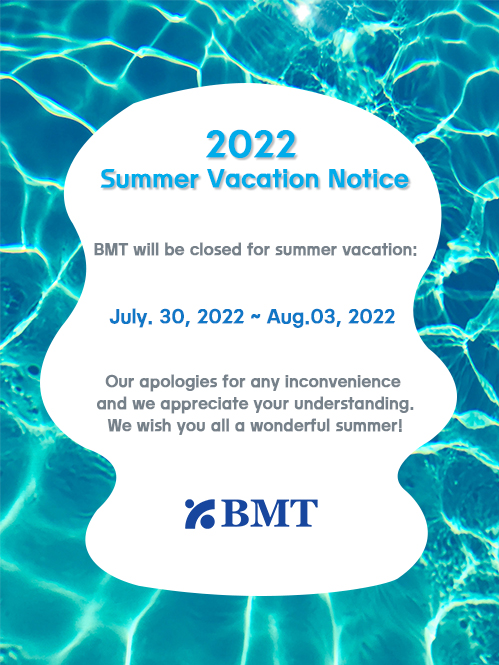 2022
Summer Vacation Notice

BMT will be closed for summer vacation:

July. 30, 2022 ~ Aug.03, 2022

Our apologies for any inconvenience and we appreciate your understanding. We wish you all a wonderful summer!

BMT